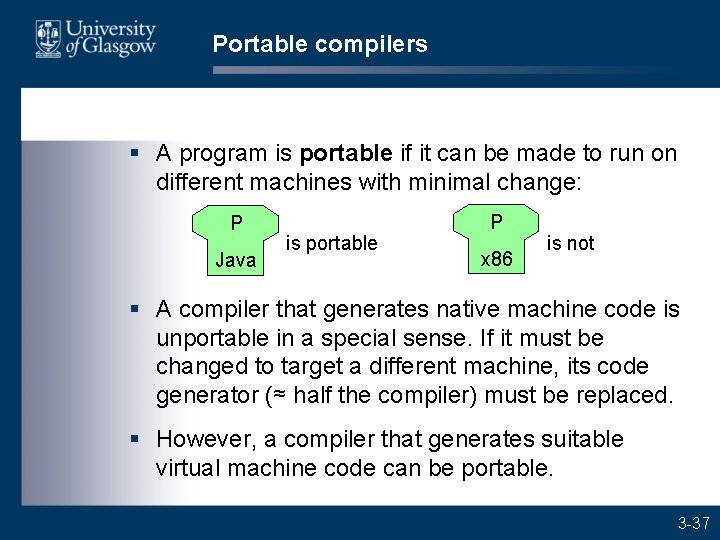 University of Glasgow

Portable compilers

▪ A program is **portable** if it can be made to run on different machines with minimal change:

P Java is portable

P x86 is not

▪ A compiler that generates native machine code is unportable in a special sense. If it must be changed to target a different machine, its code generator (≈ half the compiler) must be replaced.

▪ However, a compiler that generates suitable virtual machine code can be portable.

3-37